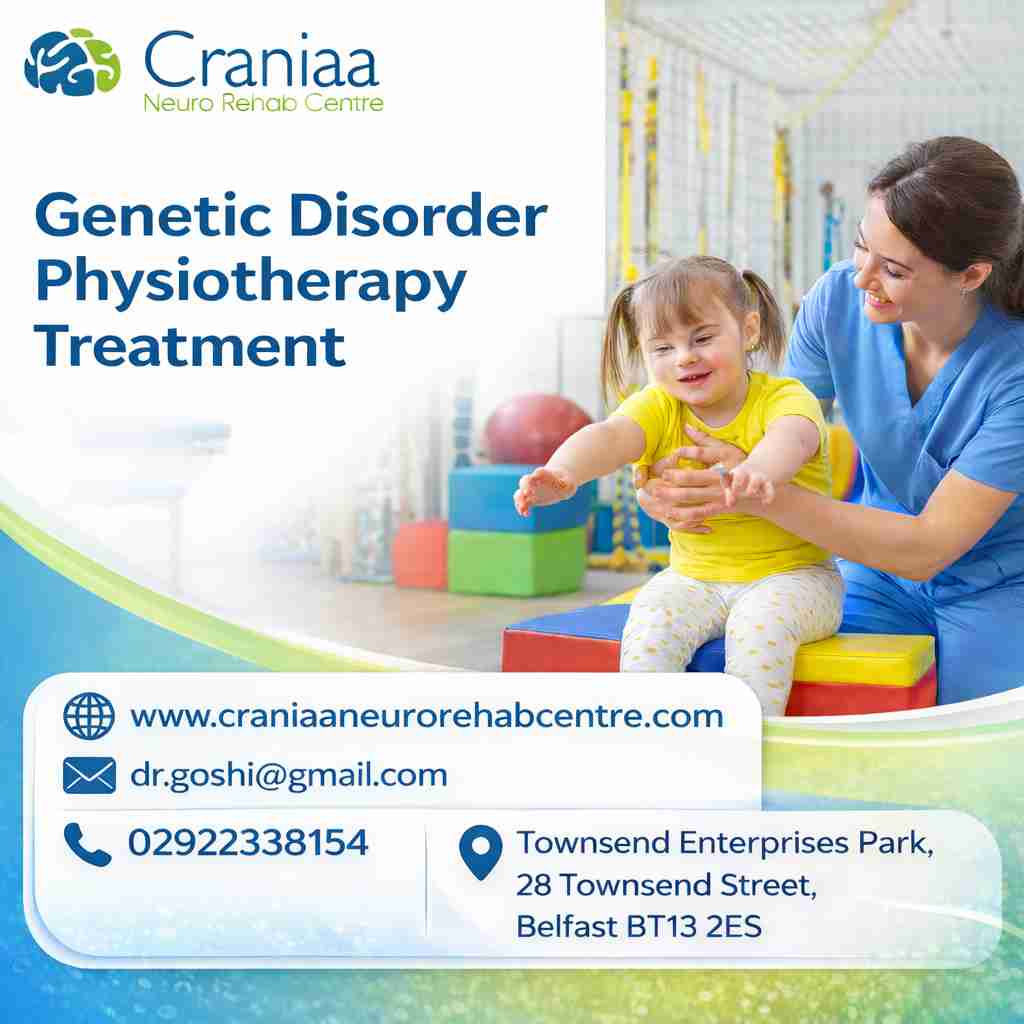 Craniaa
Neuro Rehab Centre

Genetic Disorder Physiotherapy Treatment

www.craniaaneurorehabcentre.com

dr.goshi@gmail.com

02922338154

Townsend Enterprises Park,
28 Townsend Street,
Belfast BT13 2ES